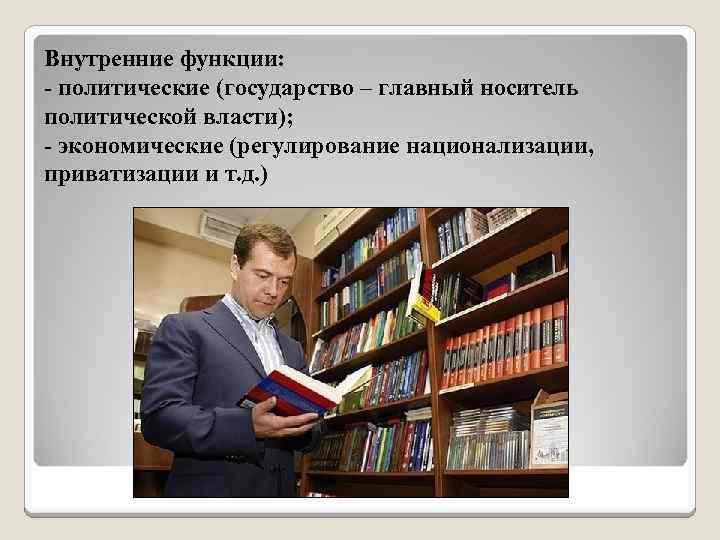 Внутренние функции:
- политические (государство – главный носитель политической власти);
- экономические (регулирование национализации, приватизации и т.д.)